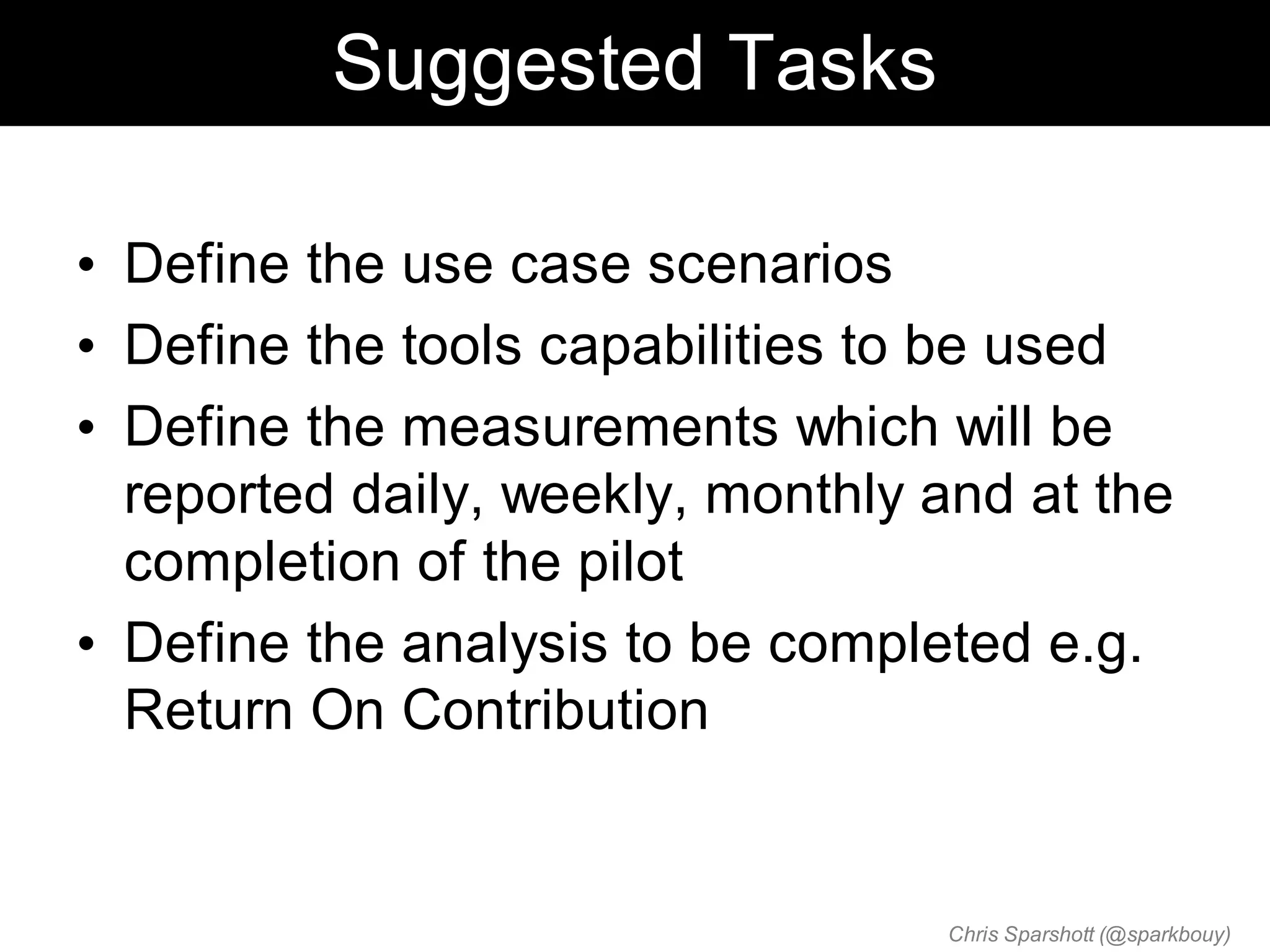 Suggested Tasks

• Define the use case scenarios
• Define the tools capabilities to be used
• Define the measurements which will be reported daily, weekly, monthly and at the completion of the pilot
• Define the analysis to be completed e.g. Return On Contribution

Chris Sparshott (@sparkbouy)